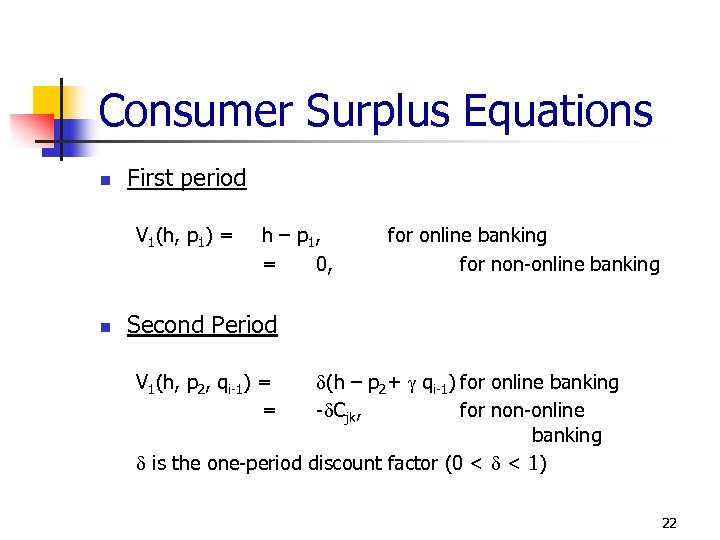 Consumer Surplus Equations

First period

$V_1(h, p_1) = h - p_1,$ for online banking
$= 0,$ for non-online banking

Second Period

$V_1(h, p_2, q_{i-1}) = \delta(h - p_2 + \gamma q_{i-1})$ for online banking
$= -\delta C_{jk},$ for non-online banking

$\delta$ is the one-period discount factor $(0 < \delta < 1)$

22